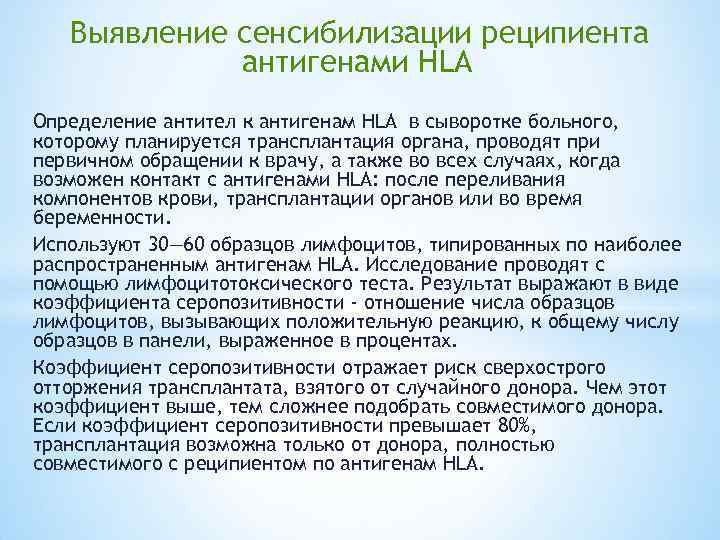 Выявление сенсибилизации реципиента антигенами HLA

Определение антител к антигенам HLA в сыворотке больного, которому планируется трансплантация органа, проводят при первичном обращении к врачу, а также во всех случаях, когда возможен контакт с антигенами HLA: после переливания компонентов крови, трансплантации органов или во время беременности.

Используют 30—60 образцов лимфоцитов, типированных по наиболее распространенным антигенам HLA. Исследование проводят с помощью лимфоцитотоксического теста. Результат выражают в виде коэффициента серопозитивности - отношение числа образцов лимфоцитов, вызывающих положительную реакцию, к общему числу образцов в панели, выраженное в процентах.

Коэффициент серопозитивности отражает риск сверхострого отторжения трансплантата, взятого от случайного донора. Чем этот коэффициент выше, тем сложнее подобрать совместимого донора. Если коэффициент серопозитивности превышает 80%, трансплантация возможна только от донора, полностью совместимого с реципиентом по антигенам HLA.